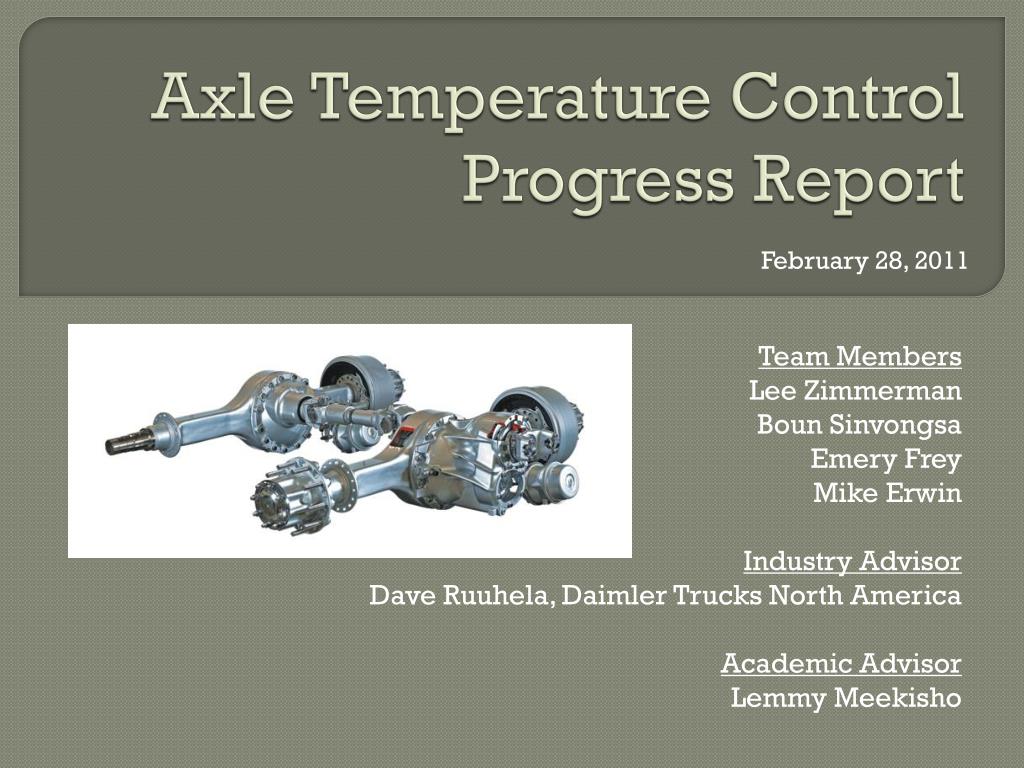 Axle Temperature Control Progress Report

February 28, 2011

Team Members
Lee Zimmerman
Boun Sinvongsa
Emery Frey
Mike Erwin

Industry Advisor
Dave Ruuhela, Daimler Trucks North America

Academic Advisor
Lemmy Meekisho